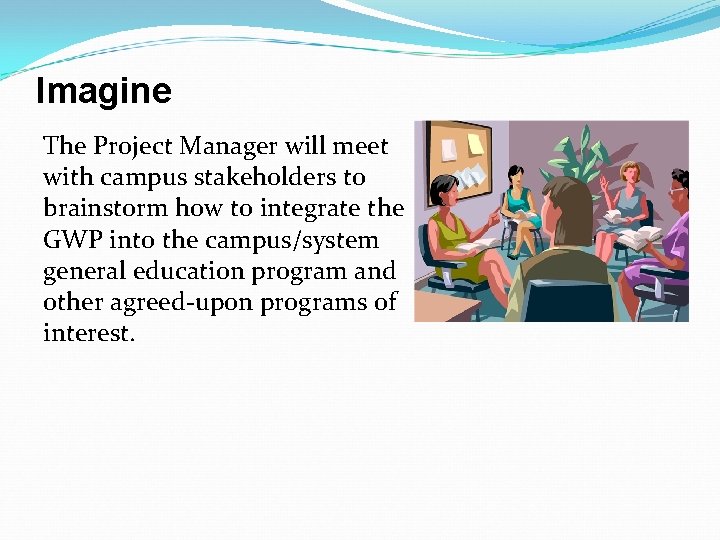 Imagine

The Project Manager will meet with campus stakeholders to brainstorm how to integrate the GWP into the campus/system general education program and other agreed-upon programs of interest.